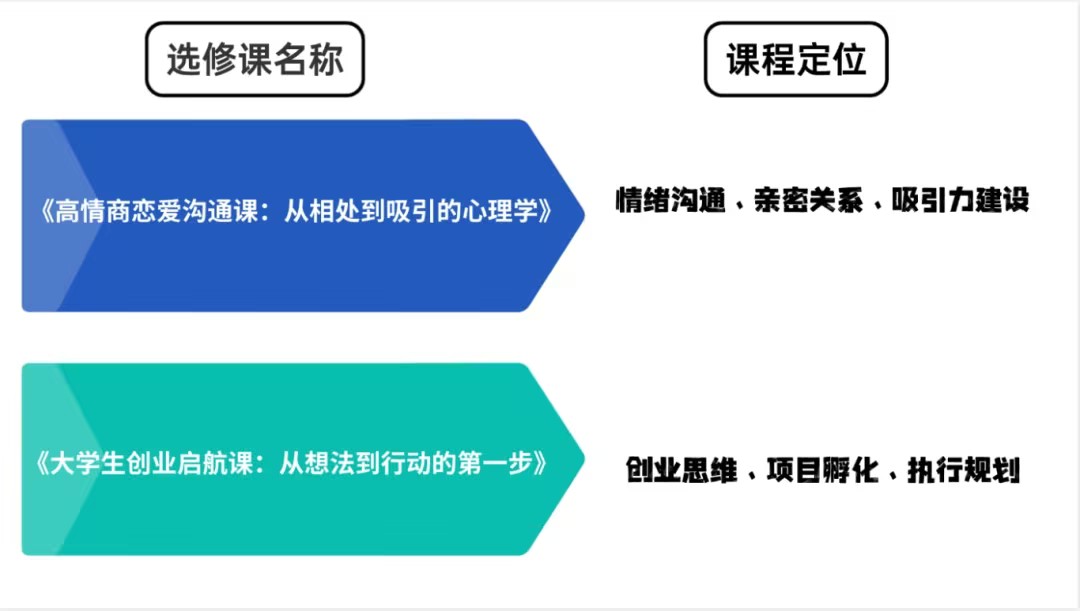 选修课名称

课程定位

《高情商恋爱沟通课：从相处到吸引的心理学》

情绪沟通、亲密关系、吸引力建设

《大学生创业启航课：从想法到行动的第一步》

创业思维、项目孵化、执行规划